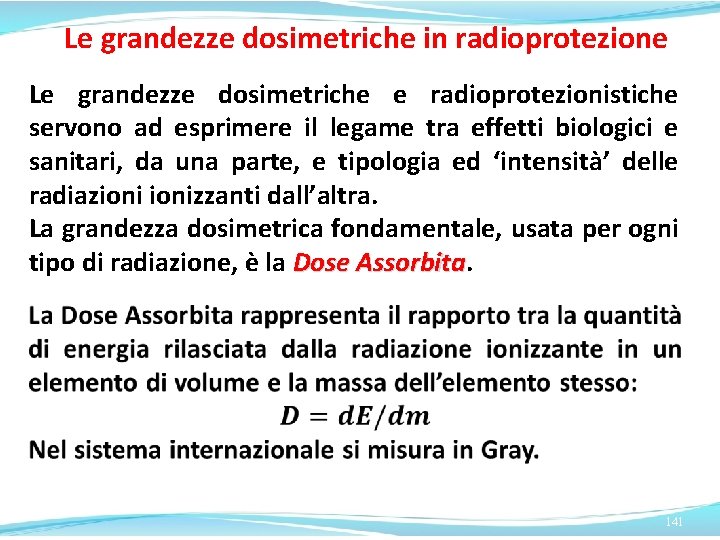 Le grandezze dosimetriche in radioprotezione

Le grandezze dosimetriche e radioprotezionistiche servono ad esprimere il legame tra effetti biologici e sanitari, da una parte, e tipologia ed ‘intensità’ delle radiazioni ionizzanti dall’altra.
La grandezza dosimetrica fondamentale, usata per ogni tipo di radiazione, è la Dose Assorbita.

La Dose Assorbita rappresenta il rapporto tra la quantità di energia rilasciata dalla radiazione ionizzante in un elemento di volume e la massa dell’elemento stesso:
$D = dE/dm$
Nel sistema internazionale si misura in Gray.

141